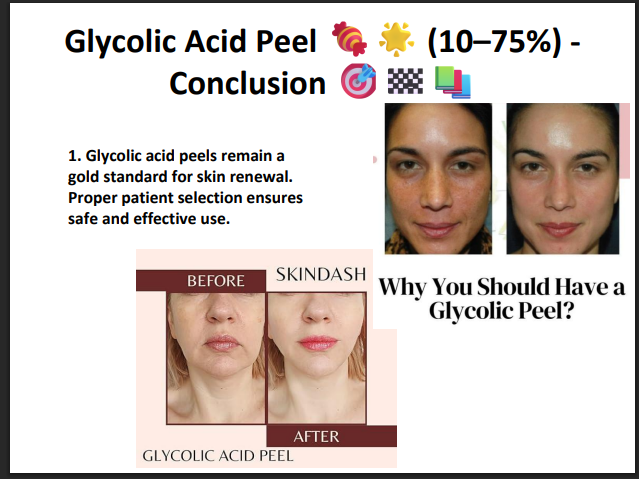 Glycolic Acid Peel 🍬 🌟 (10–75%) - Conclusion 🎯 🏁 📚

1. Glycolic acid peels remain a gold standard for skin renewal. Proper patient selection ensures safe and effective use.

BEFORE

SKINDASH

AFTER

GLYCOLIC ACID PEEL

Why You Should Have a Glycolic Peel?